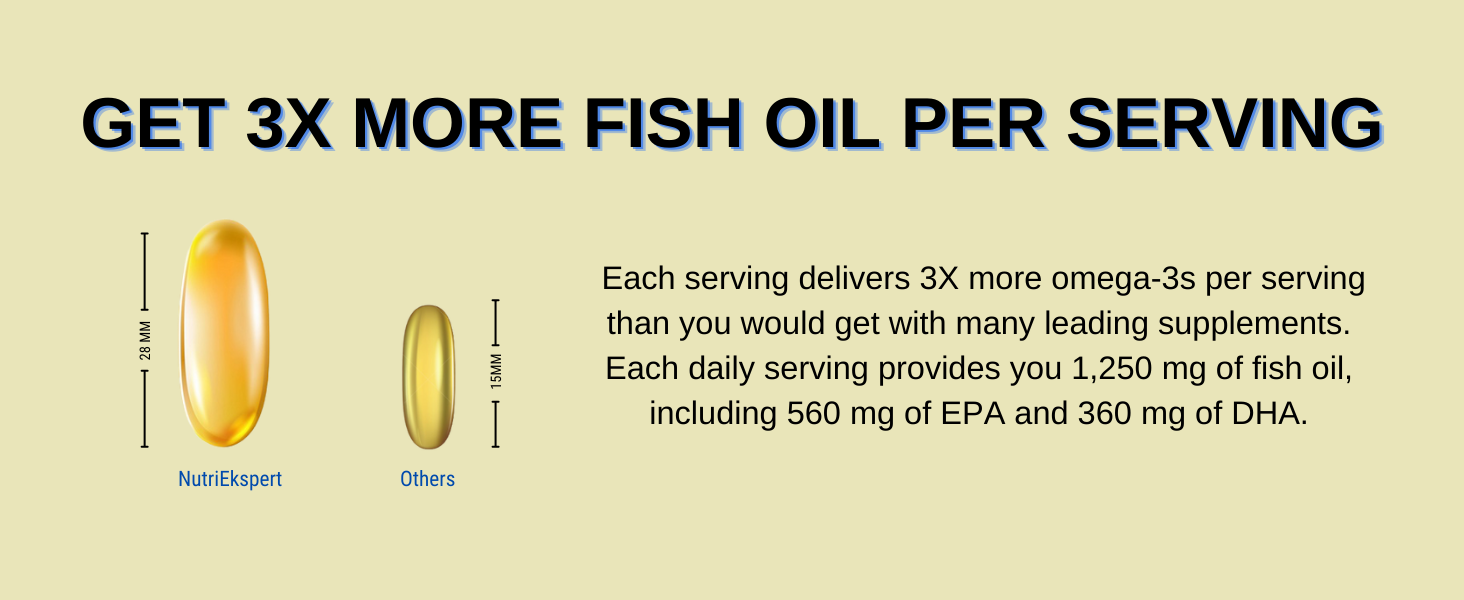 GET 3X MORE FISH OIL PER SERVING

28 MM

NutriEkspert

15MM

Others

Each serving delivers 3X more omega-3s per serving than you would get with many leading supplements. Each daily serving provides you 1,250 mg of fish oil, including 560 mg of EPA and 360 mg of DHA.